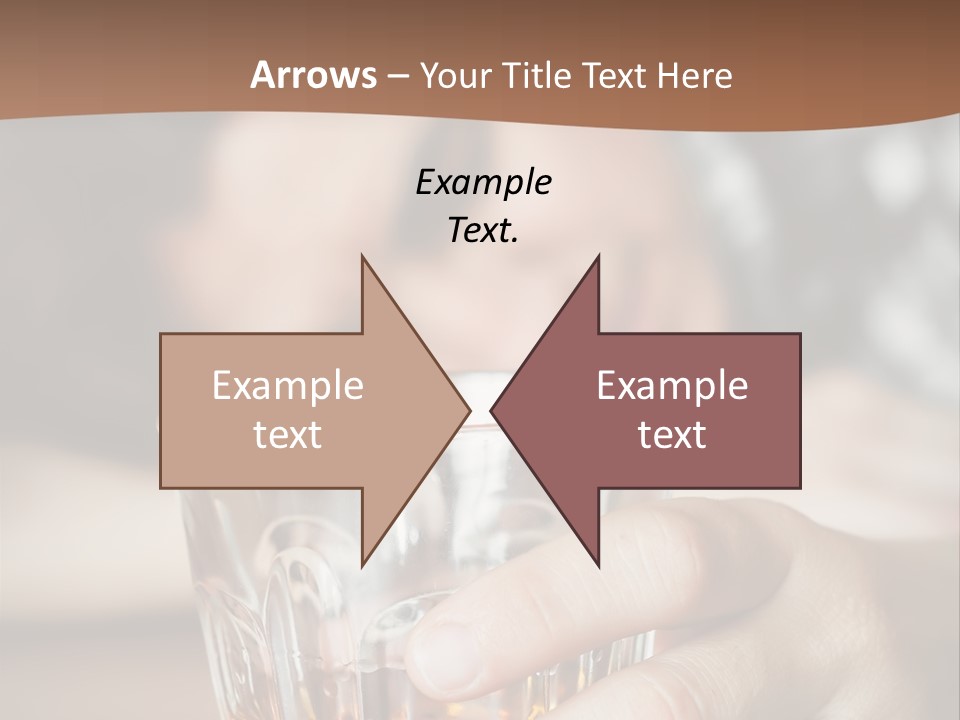 Arrows – Your Title Text Here

Example Text.

Example text

Example text